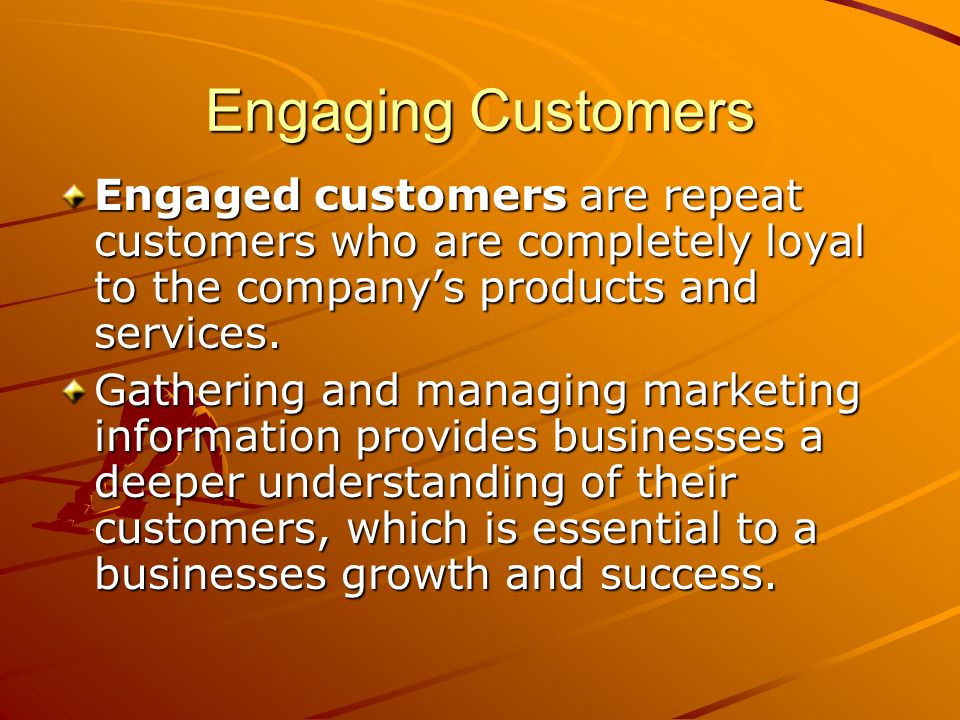 Engaging Customers

Engaged customers are repeat customers who are completely loyal to the company’s products and services.

Gathering and managing marketing information provides businesses a deeper understanding of their customers, which is essential to a businesses growth and success.